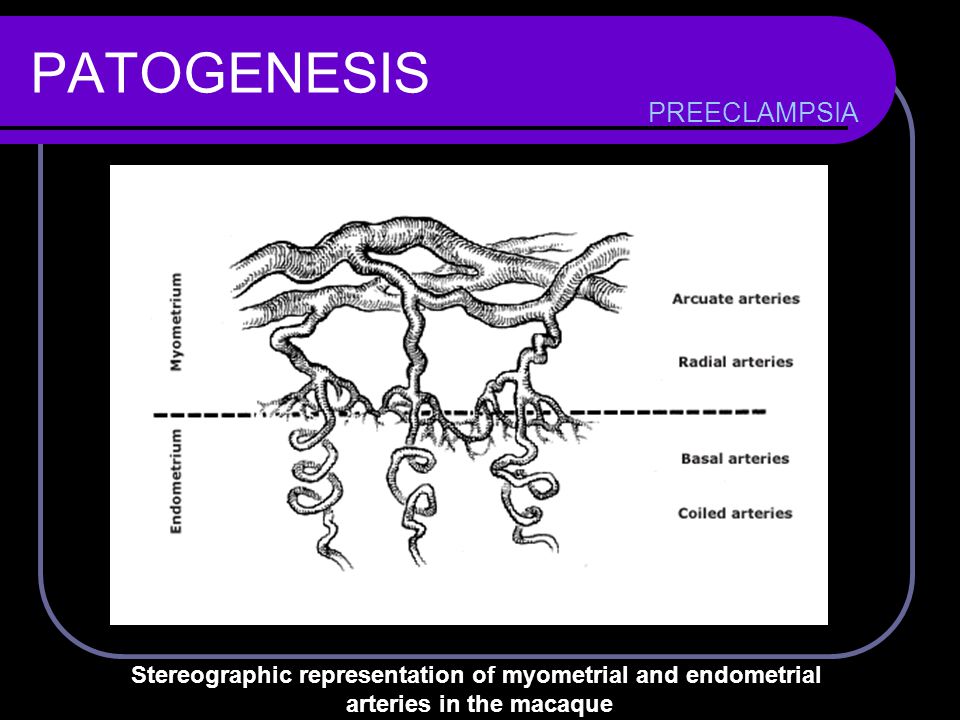 PATOGENESIS

PREECLAMPSIA

Myometrium

Endometrium

Arcuate arteries

Radial arteries

Basal arteries

Coiled arteries

Stereographic representation of myometrial and endometrial arteries in the macaque